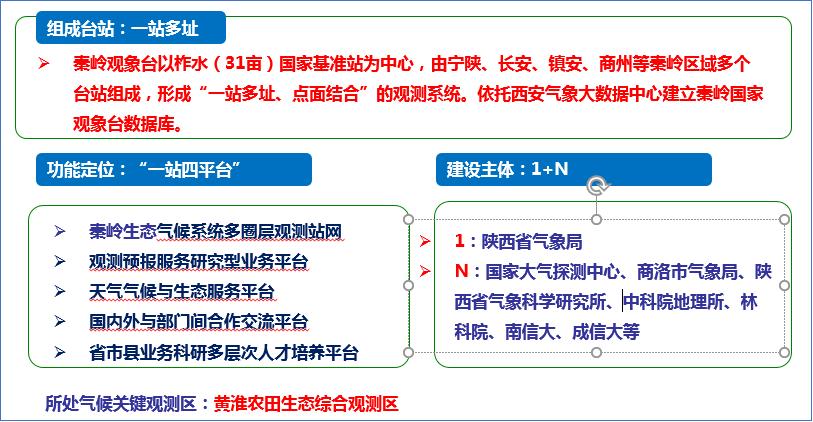 组成台站：一站多址

➢ 秦岭观象台以柞水（31亩）国家基准站为中心，由宁陕、长安、镇安、商州等秦岭区域多个台站组成，形成“一站多址、点面结合”的观测系统。依托西安气象大数据中心建立秦岭国家观象台数据库。

功能定位：“一站四平台”

➢ 秦岭生态气候系统多圈层观测站网
➢ 观测预报服务研究型业务平台
➢ 天气气候与生态服务平台
➢ 国内外与部门间合作交流平台
➢ 省市县业务科研多层次人才培养平台

建设主体：1+N

➢ 1：陕西省气象局
➢ N：国家大气探测中心、商洛市气象局、陕西省气象科学研究所、中科院地理所、林科院、南信大、成信大等

所处气候关键观测区：黄淮农田生态综合观测区